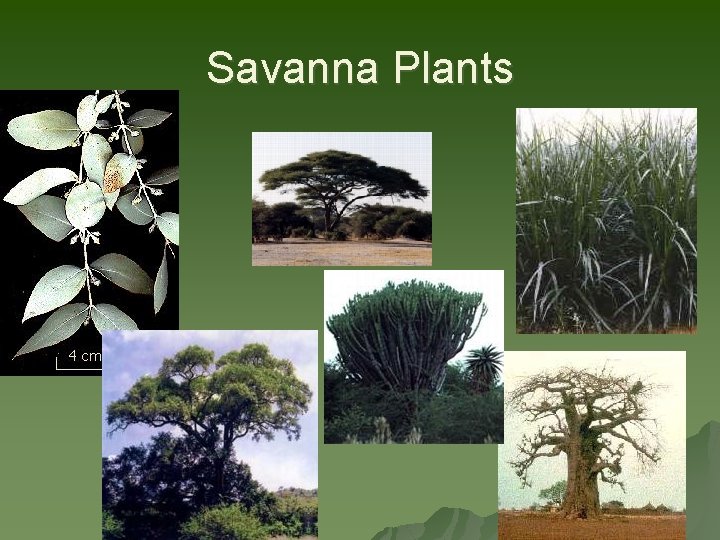 Savanna Plants

4 cm